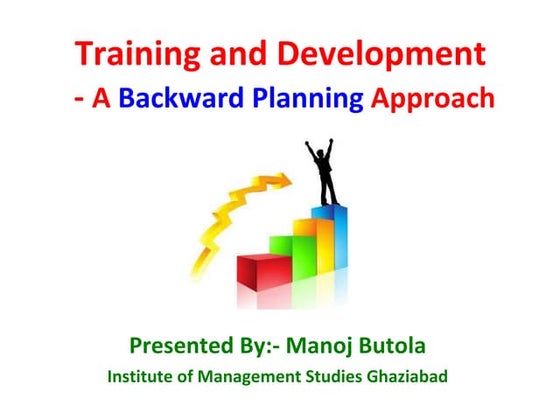 Training and Development
- A Backward Planning Approach

Presented By:- Manoj Butola
Institute of Management Studies Ghaziabad